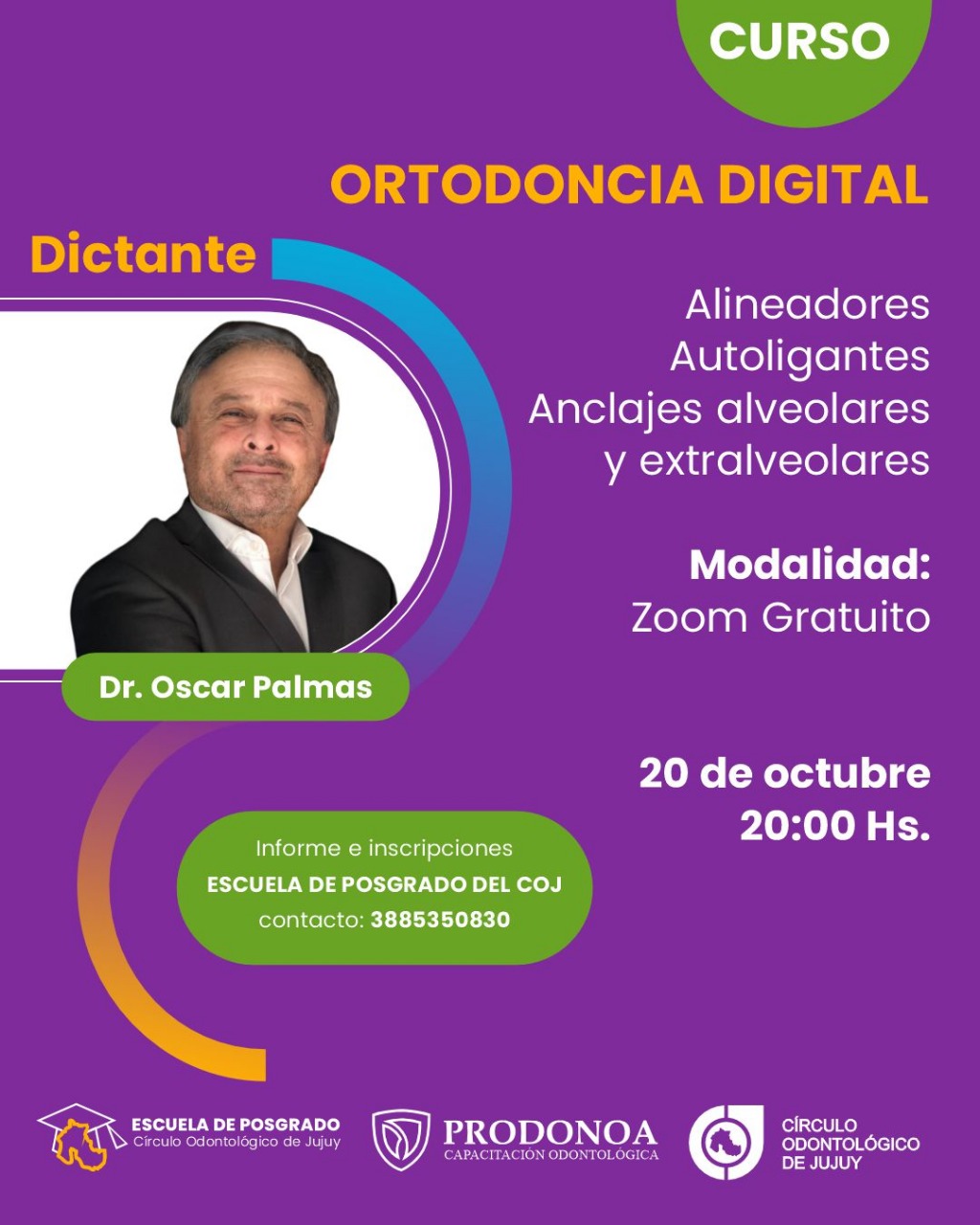 CURSO

ORTODONCIA DIGITAL

Dictante

Alineadores
Autoligantes
Anclajes alveolares
y extralveolares

Modalidad:
Zoom Gratuito

Dr. Oscar Palmas

20 de octubre
20:00 Hs.

Informe e inscripciones
ESCUELA DE POSGRADO DEL COJ
contacto: 3885350830

ESCUELA DE POSGRADO
Círculo Odontológico de Jujuy

PRODONOA
CAPACITACIÓN ODONTOLÓGICA

CÍRCULO
ODONTOLÓGICO
DE JUJUY